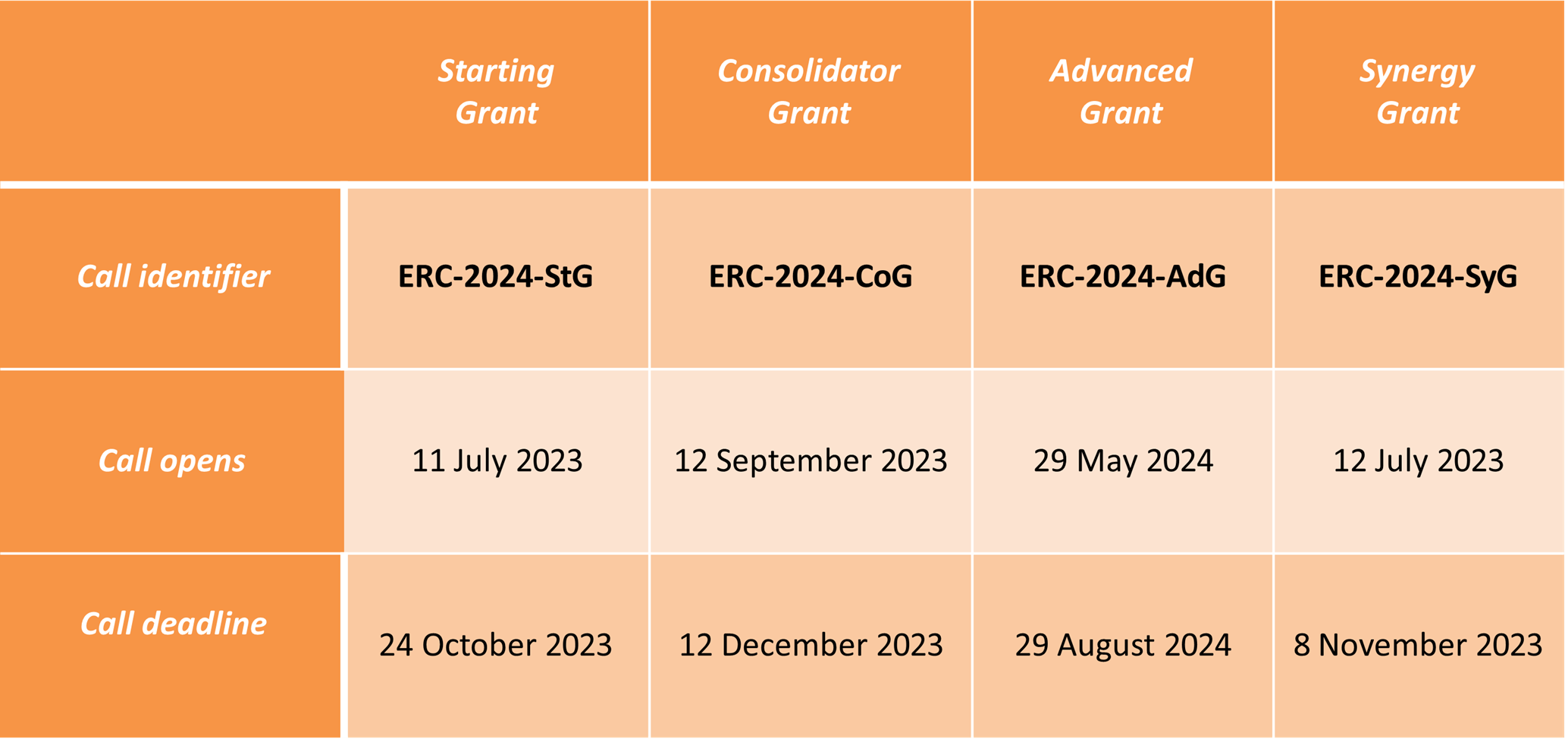 | | Starting Grant | Consolidator Grant | Advanced Grant | Synergy Grant |
|---|---|---|---|---|
| Call identifier | ERC-2024-StG | ERC-2024-CoG | ERC-2024-AdG | ERC-2024-SyG |
| Call opens | 11 July 2023 | 12 September 2023 | 29 May 2024 | 12 July 2023 |
| Call deadline | 24 October 2023 | 12 December 2023 | 29 August 2024 | 8 November 2023 |